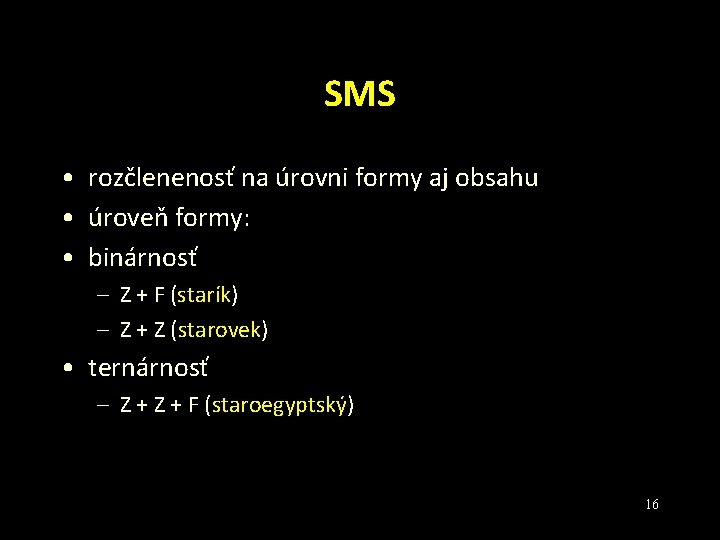 SMS

• rozčlenenosť na úrovni formy aj obsahu
• úroveň formy:
• binárnosť
  – Z + F (starík)
  – Z + Z (starovek)
• ternárnosť
  – Z + Z + F (staroegyptský)

16